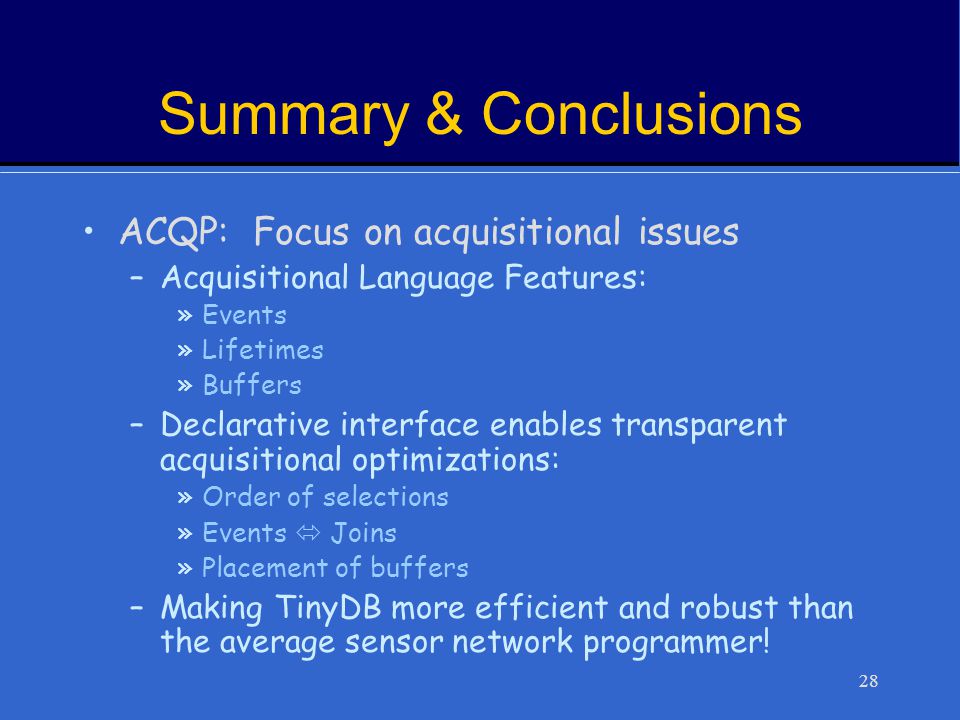 Summary & Conclusions

• ACQP: Focus on acquisitional issues
– Acquisitional Language Features:
» Events
» Lifetimes
» Buffers
– Declarative interface enables transparent acquisitional optimizations:
» Order of selections
» Events ⇔ Joins
» Placement of buffers
– Making TinyDB more efficient and robust than the average sensor network programmer!

28